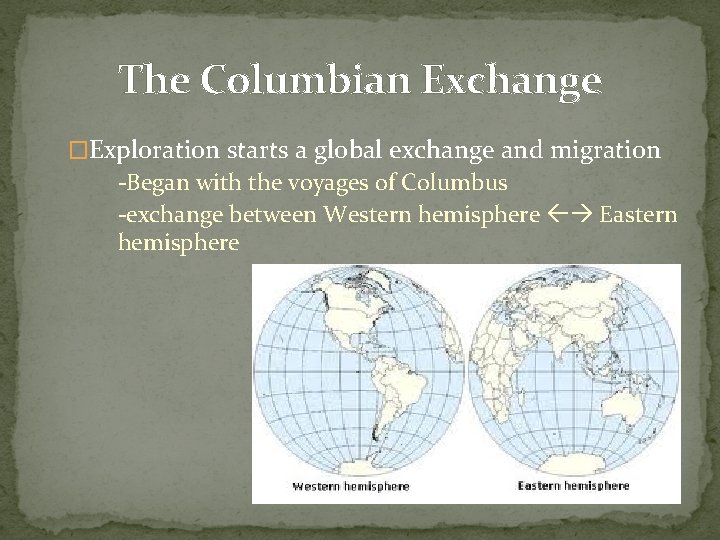 The Columbian Exchange

□Exploration starts a global exchange and migration
-Began with the voyages of Columbus
-exchange between Western hemisphere ←→ Eastern hemisphere

Western hemisphere

Eastern hemisphere